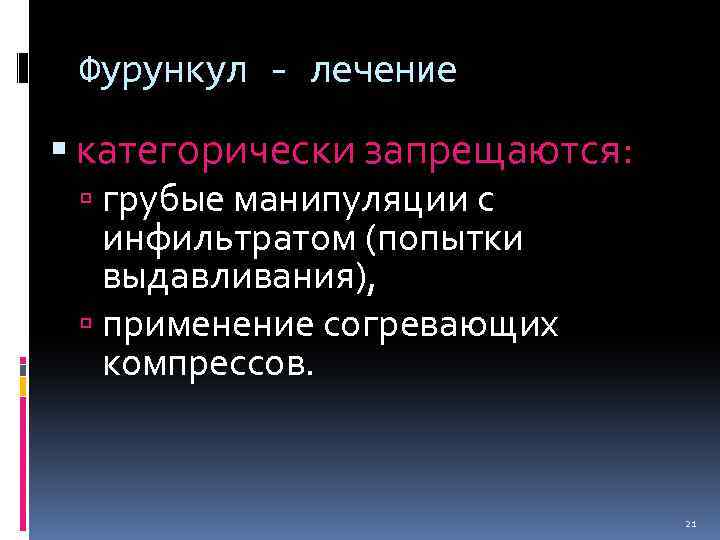 Фурункул - лечение

категорически запрещаются:

грубые манипуляции с инфильтратом (попытки выдавливания),

применение согревающих компрессов.

21